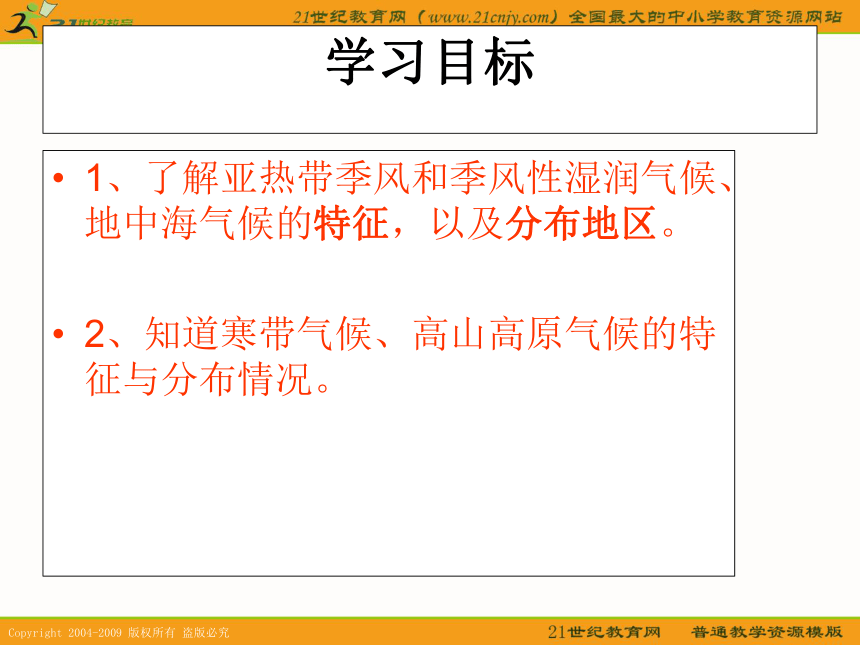 21世纪教育

21世纪教育网（www.21cnjy.com）全国最大的中小学教育资源网站

学习目标

• 1、了解亚热带季风和季风性湿润气候、地中海气候的特征，以及分布地区。

• 2、知道寒带气候、高山高原气候的特征与分布情况。

Copyright 2004-2009 版权所有 盗版必究

21世纪教育网 普通教学资源模版